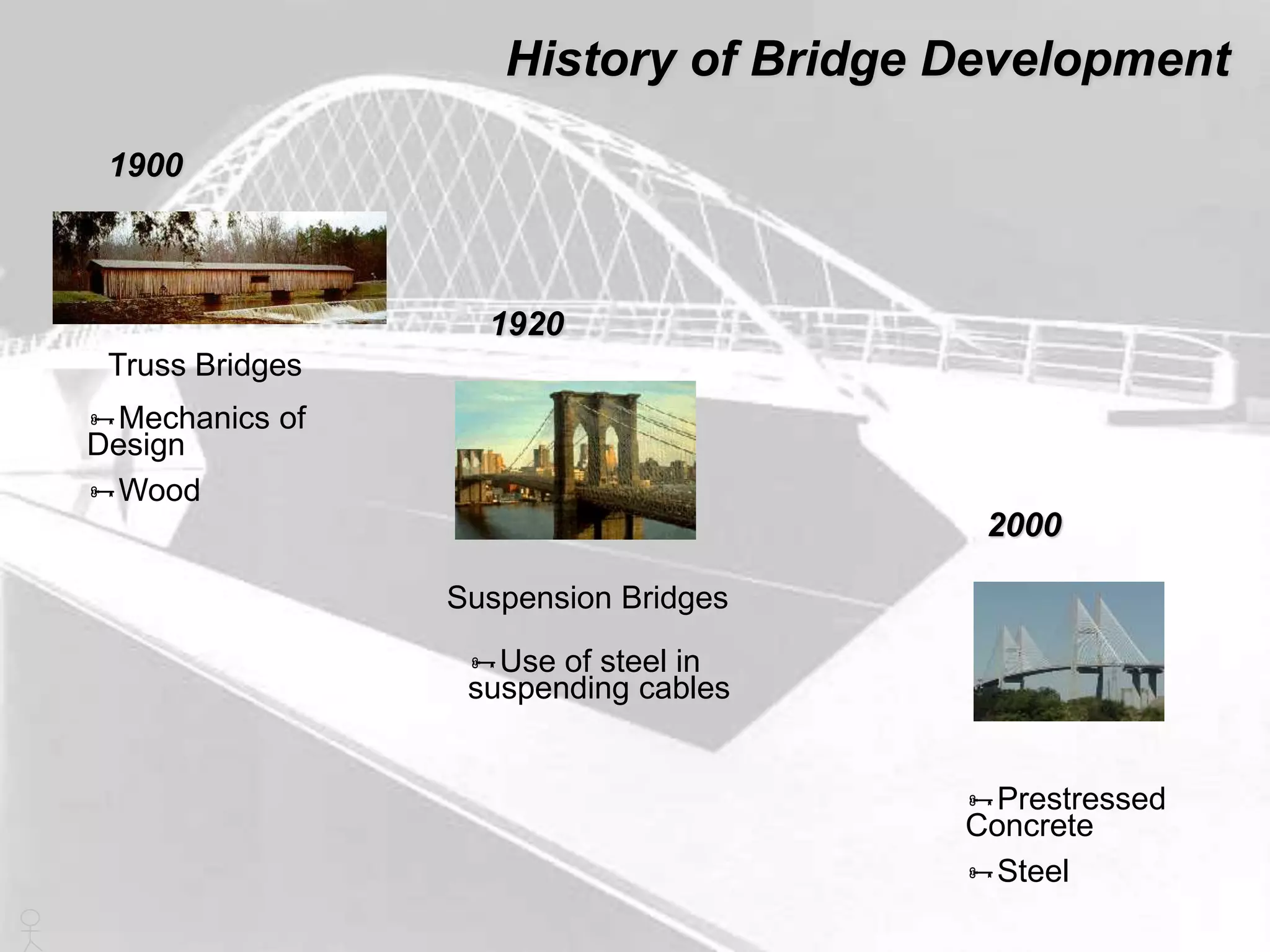 History of Bridge Development

1900

Truss Bridges

Mechanics of Design

Wood

1920

Suspension Bridges

Use of steel in suspending cables

2000

Prestressed Concrete

Steel